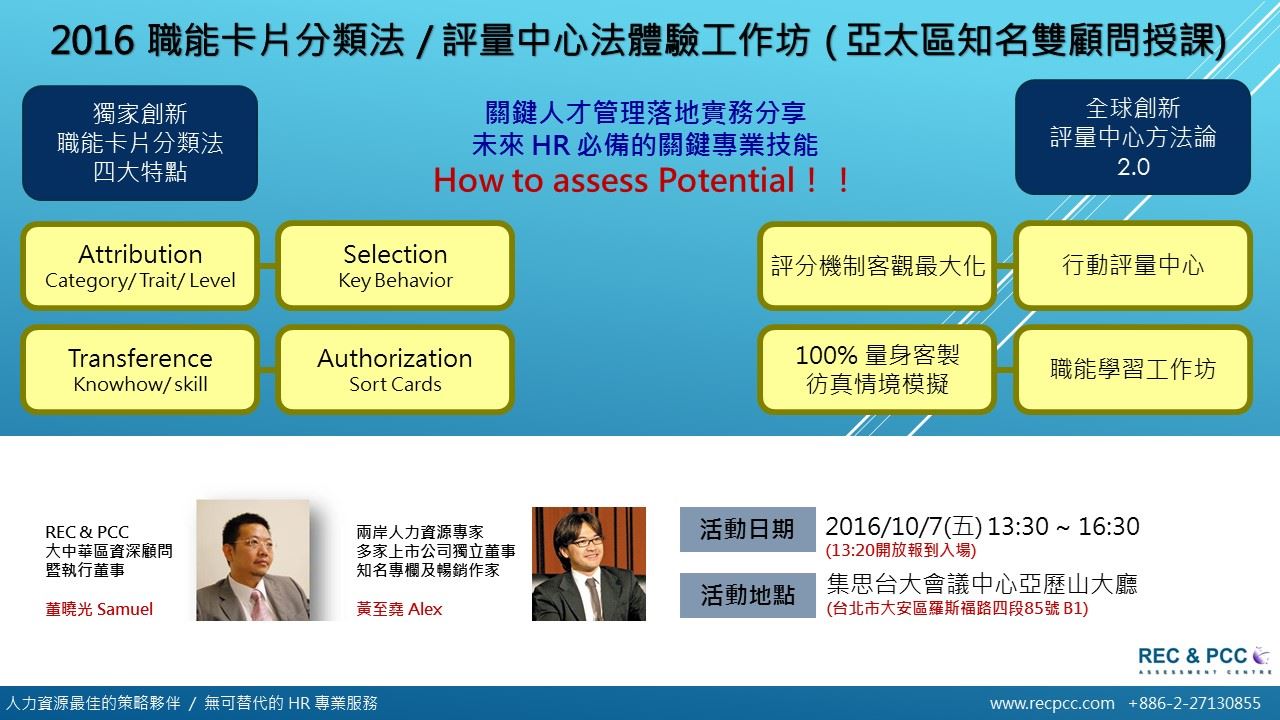 2016 職能卡片分類法 / 評量中心法體驗工作坊 ( 亞太區知名雙顧問授課)

獨家創新
職能卡片分類法
四大特點

關鍵人才管理落地實務分享
未來 HR 必備的關鍵專業技能
How to assess Potential！！

全球創新
評量中心方法論
2.0

Attribution
Category/ Trait/ Level

Selection
Key Behavior

Transference
Knowhow/ skill

Authorization
Sort Cards

評分機制客觀最大化

行動評量中心

100% 量身客製
仿真情境模擬

職能學習工作坊

REC & PCC
大中華區資深顧問
暨執行董事

董曉光 Samuel

兩岸人力資源專家
多家上市公司獨立董事
知名專欄及暢銷作家

黃至堯 Alex

活動日期
2016/10/7(五) 13:30 ~ 16:30
(13:20開放報到入場)

活動地點
集思台大會議中心亞歷山大廳
(台北市大安區羅斯福路四段85號 B1)

REC & PCC
ASSESSMENT CENTRE

人力資源最佳的策略夥伴 / 無可替代的 HR 專業服務

www.recpcc.com +886-2-27130855